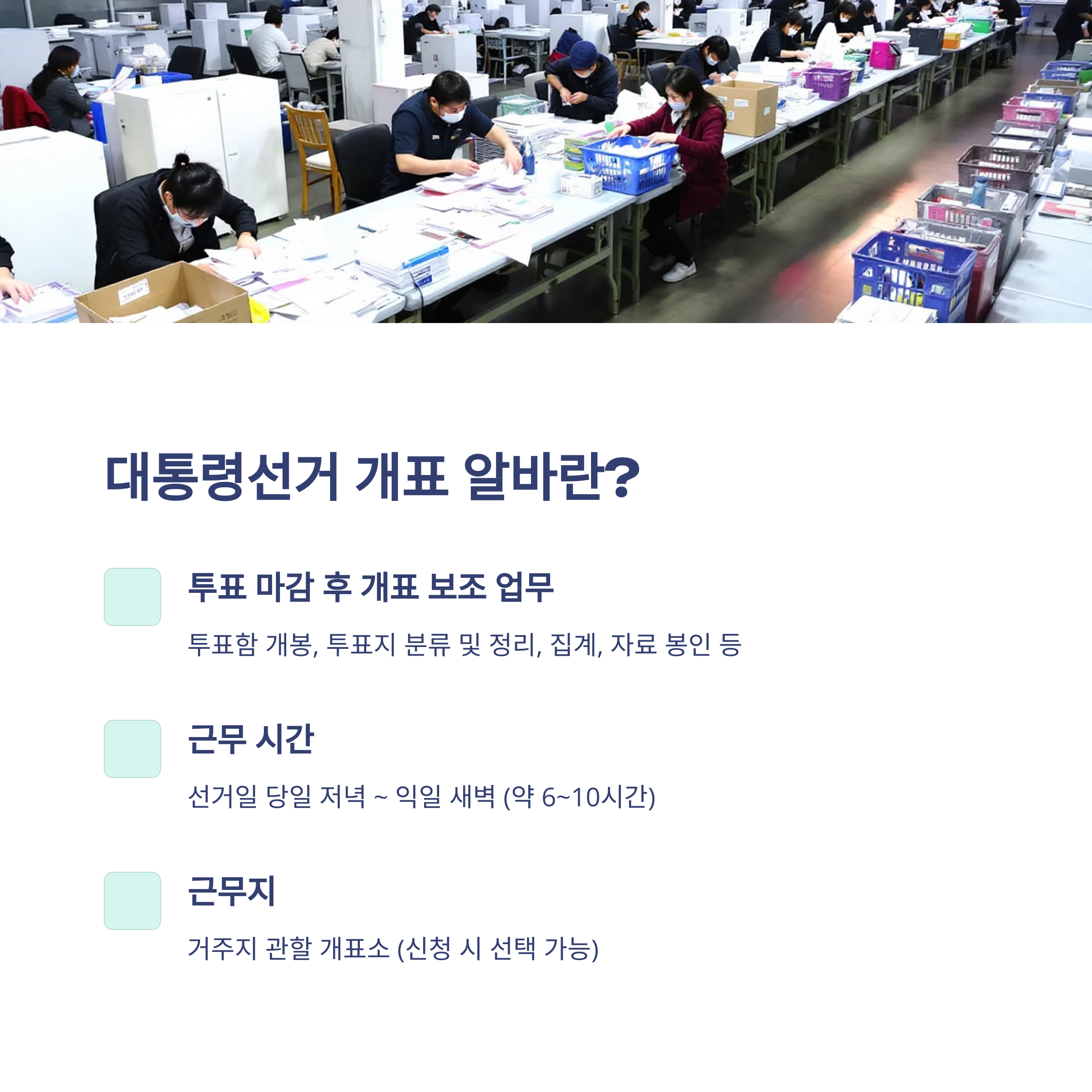 대통령선거 개표 알바란?

투표 마감 후 개표 보조 업무

투표함 개봉, 투표지 분류 및 정리, 집계, 자료 봉인 등

근무 시간

선거일 당일 저녁 ~ 익일 새벽 (약 6~10시간)

근무지

거주지 관할 개표소 (신청 시 선택 가능)